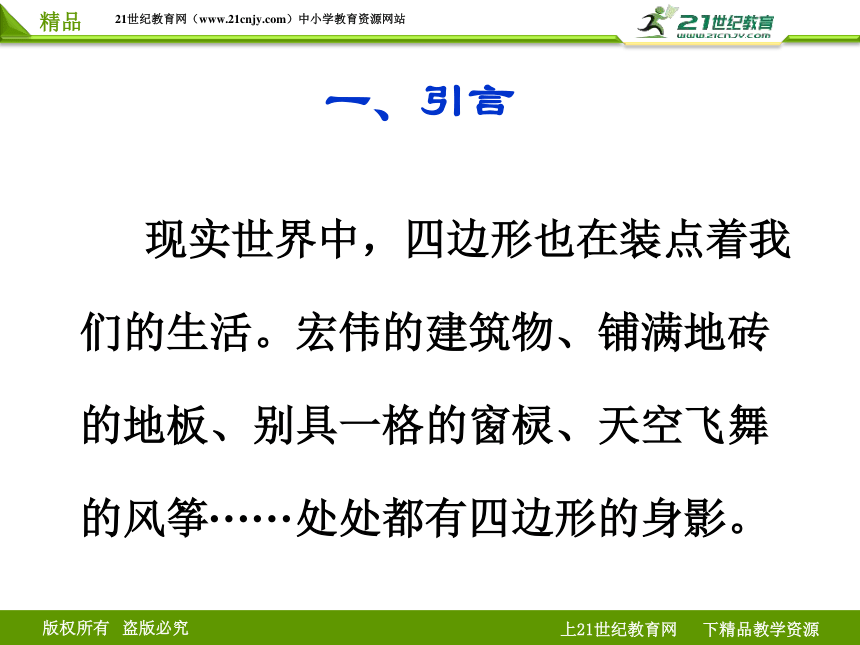 精品 21世纪教育网（www.21cnjy.com）中小学教育资源网站

21世纪教育 www.21cnjy.com

一、引言

现实世界中，四边形也在装点着我们的生活。宏伟的建筑物、铺满地砖的地板、别具一格的窗棂、天空飞舞的风筝……处处都有四边形的身影。

版权所有 盗版必究

上21世纪教育网 下精品教学资源